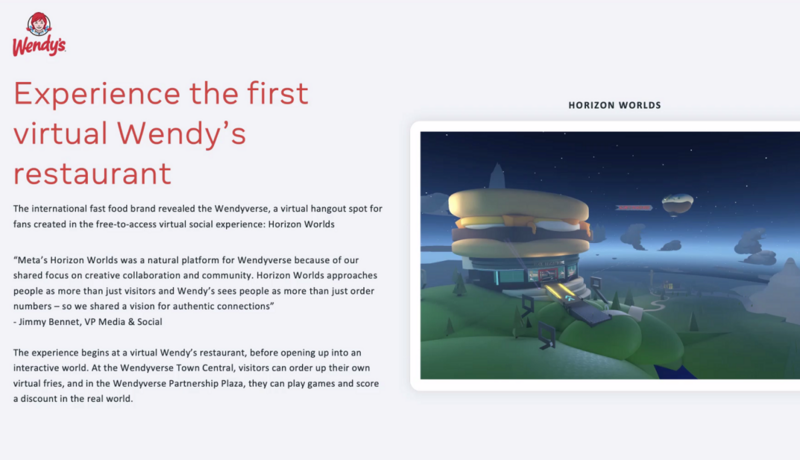 Wendy's

Experience the first virtual Wendy's restaurant

The international fast food brand revealed the Wendyverse, a virtual hangout spot for fans created in the free-to-access virtual social experience: Horizon Worlds

"Meta's Horizon Worlds was a natural platform for Wendyverse because of our shared focus on creative collaboration and community. Horizon Worlds approaches people as more than just visitors and Wendy's sees people as more than just order numbers – so we shared a vision for authentic connections"
- Jimmy Bennet, VP Media & Social

The experience begins at a virtual Wendy's restaurant, before opening up into an interactive world. At the Wendyverse Town Central, visitors can order up their own virtual fries, and in the Wendyverse Partnership Plaza, they can play games and score a discount in the real world.

HORIZON WORLDS